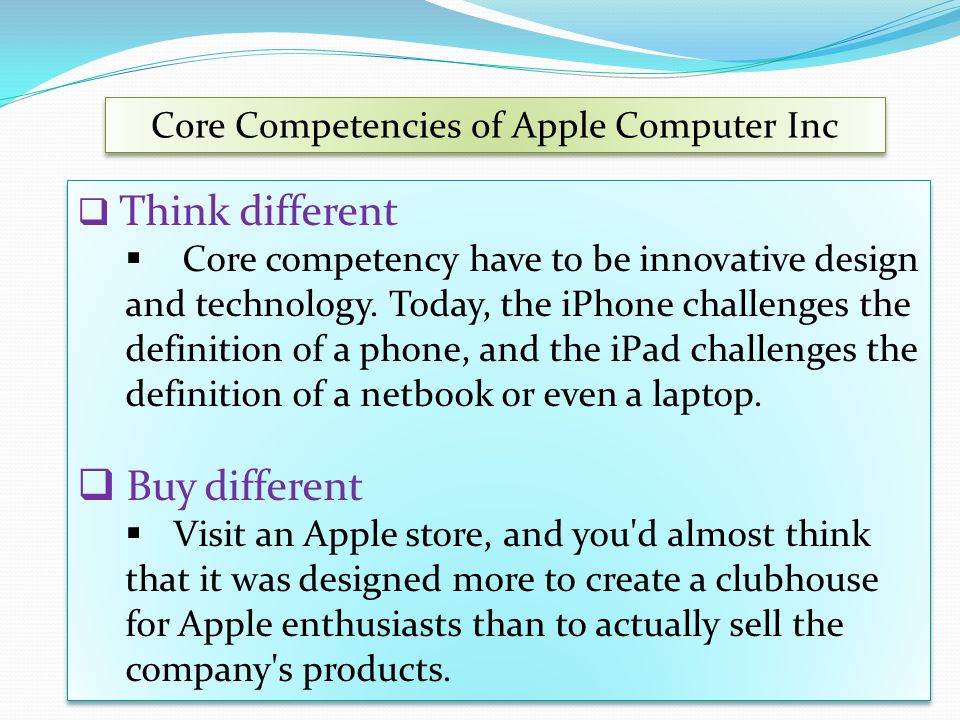 Core Competencies of Apple Computer Inc

❑ Think different

▪ Core competency have to be innovative design and technology. Today, the iPhone challenges the definition of a phone, and the iPad challenges the definition of a netbook or even a laptop.

❑ Buy different

▪ Visit an Apple store, and you'd almost think that it was designed more to create a clubhouse for Apple enthusiasts than to actually sell the company's products.